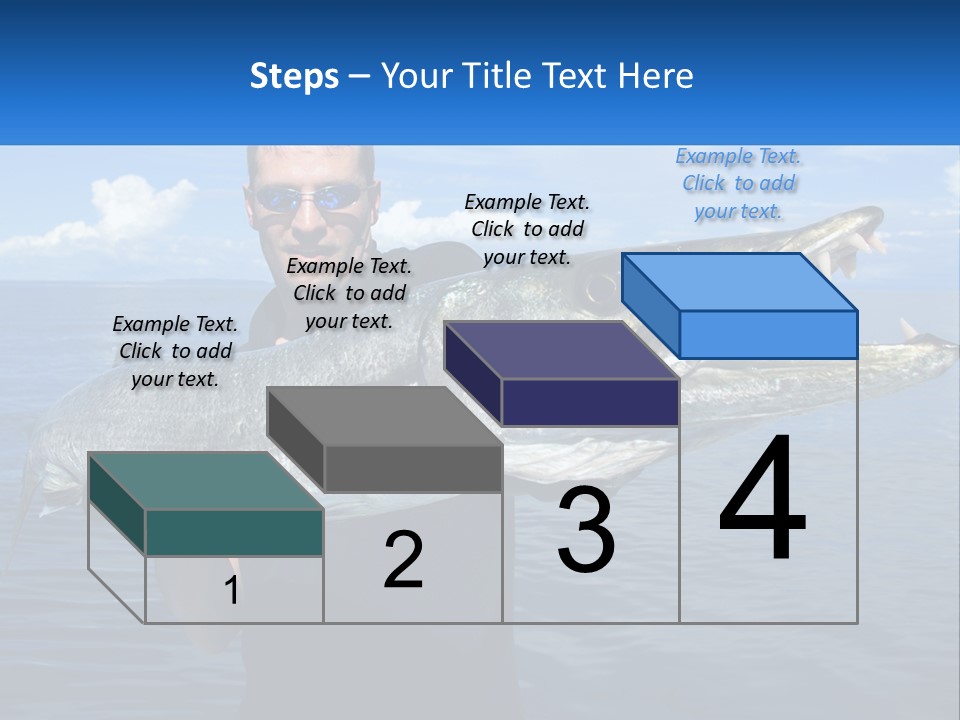 Steps – Your Title Text Here

Example Text. Click to add your text.

Example Text. Click to add your text.

Example Text. Click to add your text.

Example Text. Click to add your text.

1

2

3

4